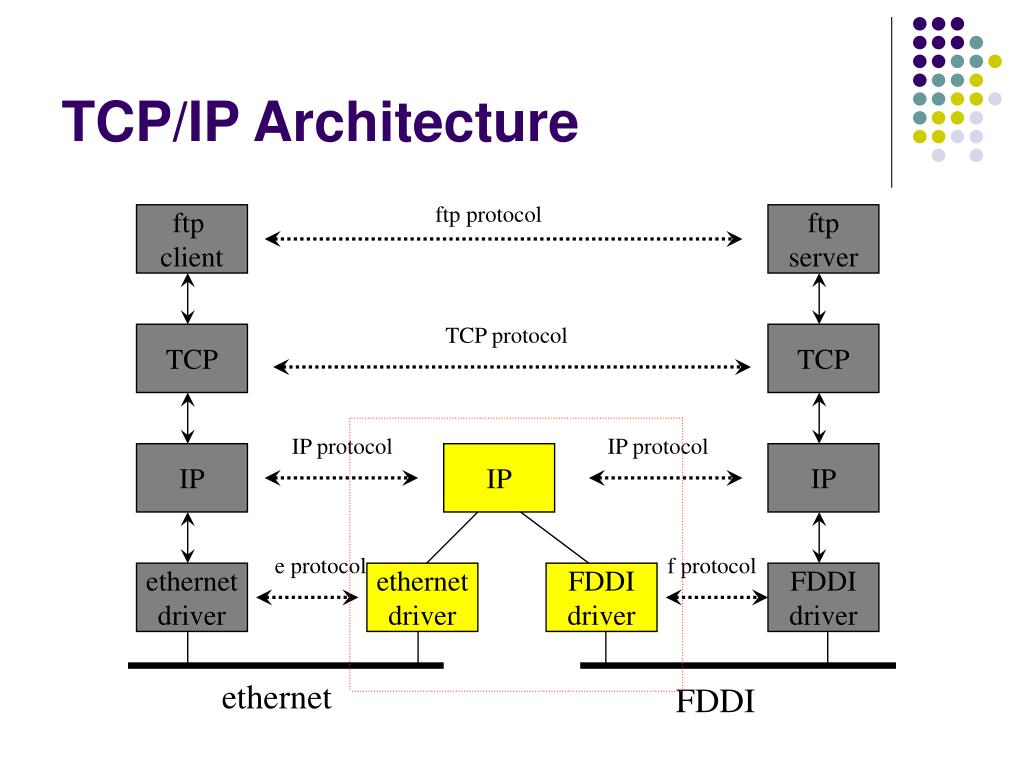 TCP/IP Architecture

ftp client

ftp protocol

ftp server

TCP

TCP protocol

TCP

IP

IP protocol

IP

IP protocol

IP

ethernet driver

e protocol

ethernet driver

FDDI driver

f protocol

FDDI driver

ethernet

FDDI